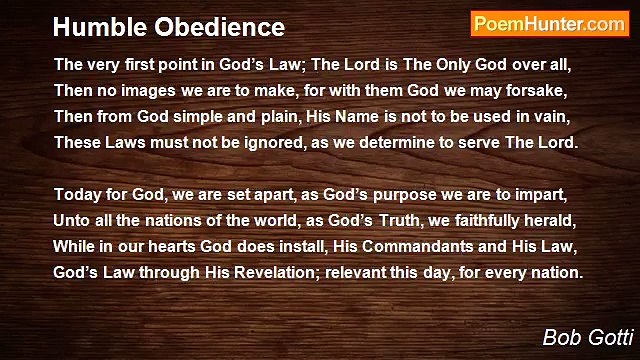 Humble Obedience

PoemHunter.com

The very first point in God's Law; The Lord is The Only God over all,
Then no images we are to make, for with them God we may forsake,
Then from God simple and plain, His Name is not to be used in vain,
These Laws must not be ignored, as we determine to serve The Lord.

Today for God, we are set apart, as God's purpose we are to impart,
Unto all the nations of the world, as God's Truth, we faithfully herald,
While in our hearts God does install, His Commandants and His Law,
God's Law through His Revelation; relevant this day, for every nation.

Bob Gotti